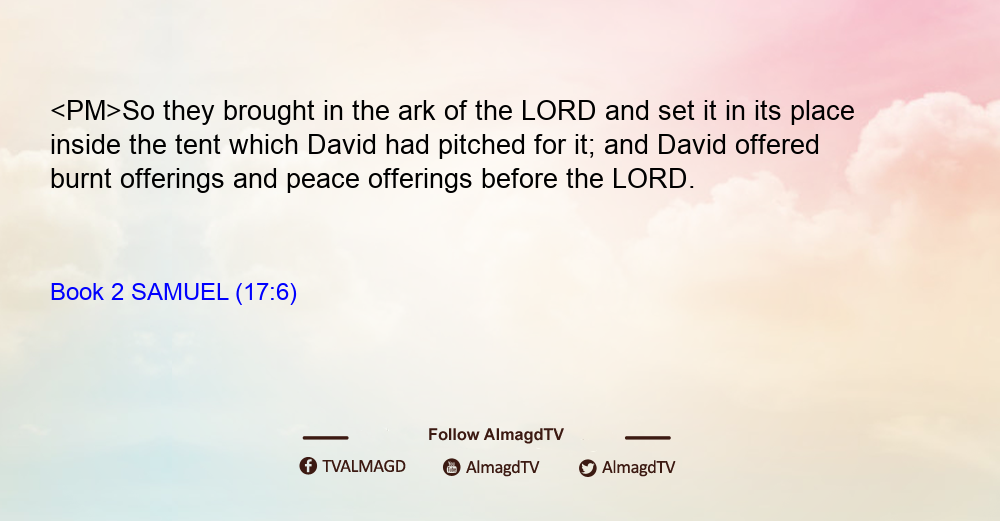 <PM>So they brought in the ark of the LORD and set it in its place inside the tent which David had pitched for it; and David offered burnt offerings and peace offerings before the LORD.

Book 2 SAMUEL (17:6)

Follow AlmagdTV

TVALMAGD AlmagdTV AlmagdTV